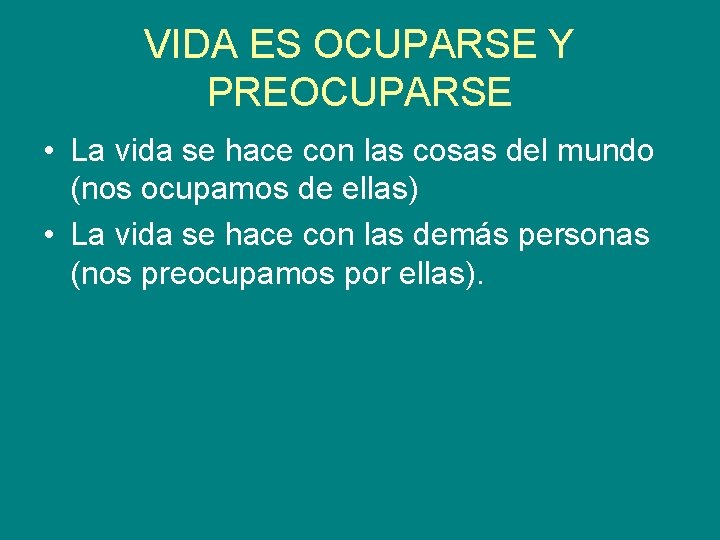 VIDA ES OCUPARSE Y PREOCUPARSE

• La vida se hace con las cosas del mundo (nos ocupamos de ellas)
• La vida se hace con las demás personas (nos preocupamos por ellas).